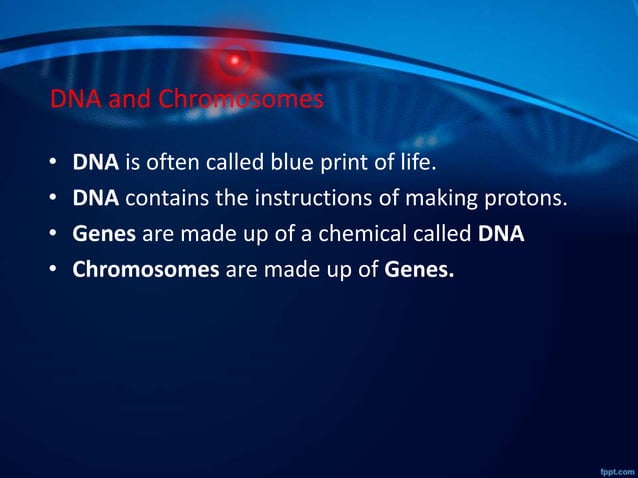 DNA and Chromosomes

• DNA is often called blue print of life.
• DNA contains the instructions of making protons.
• Genes are made up of a chemical called DNA
• Chromosomes are made up of Genes.

fppt.com